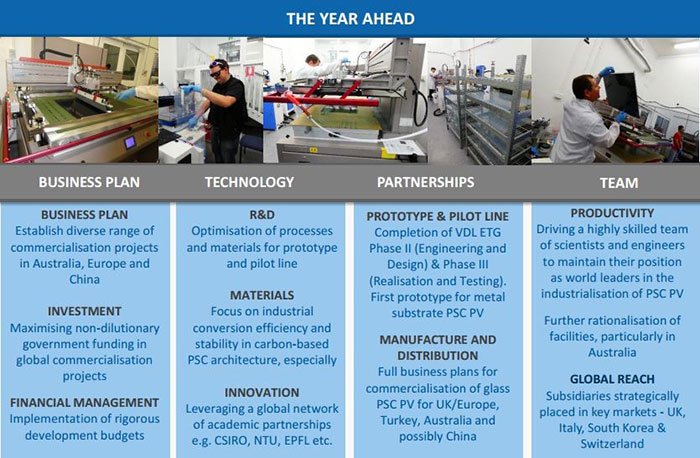 THE YEAR AHEAD

BUSINESS PLAN

BUSINESS PLAN
Establish diverse range of commercialisation projects in Australia, Europe and China

INVESTMENT
Maximising non-dilutionary government funding in global commercialisation projects

FINANCIAL MANAGEMENT
Implementation of rigorous development budgets

TECHNOLOGY

R&D
Optimisation of processes and materials for prototype and pilot line

MATERIALS
Focus on industrial conversion efficiency and stability in carbon-based PSC architecture, especially

INNOVATION
Leveraging a global network of academic partnerships e.g. CSIRO, NTU, EPFL etc.

PARTNERSHIPS

PROTOTYPE & PILOT LINE
Completion of VDL ETG Phase II (Engineering and Design) & Phase III (Realisation and Testing). First prototype for metal substrate PSC PV

MANUFACTURE AND DISTRIBUTION
Full business plans for commercialisation of glass PSC PV for UK/Europe, Turkey, Australia and possibly China

TEAM

PRODUCTIVITY
Driving a highly skilled team of scientists and engineers to maintain their position as world leaders in the industrialisation of PSC PV

Further rationalisation of facilities, particularly in Australia

GLOBAL REACH
Subsidiaries strategically placed in key markets - UK, Italy, South Korea & Switzerland